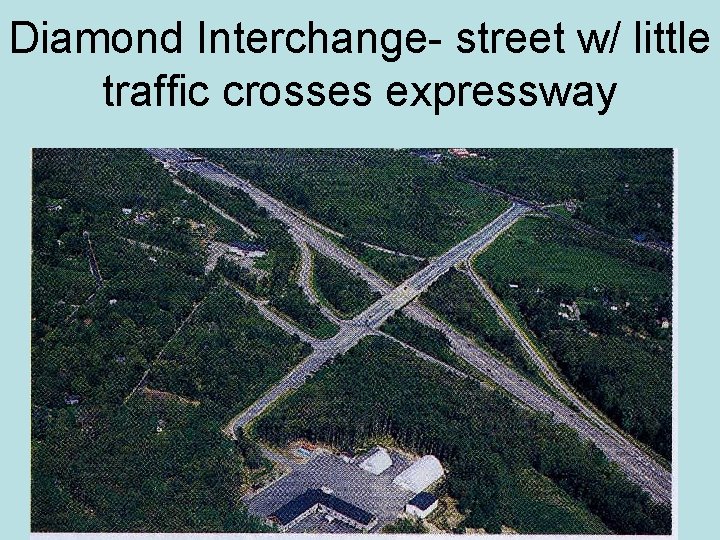 Diamond Interchange- street w/ little traffic crosses expressway